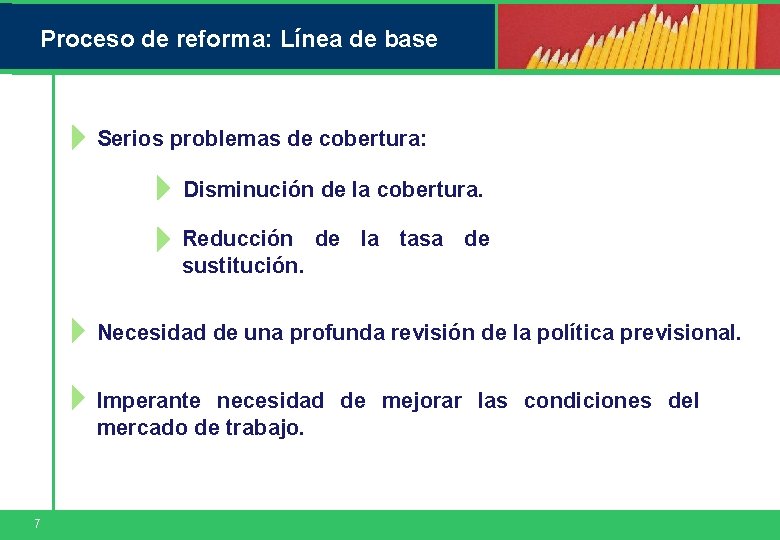 Proceso de reforma: Línea de base

Serios problemas de cobertura:

Disminución de la cobertura.

Reducción de la tasa de sustitución.

Necesidad de una profunda revisión de la política previsional.

Imperante necesidad de mejorar las condiciones del mercado de trabajo.

7